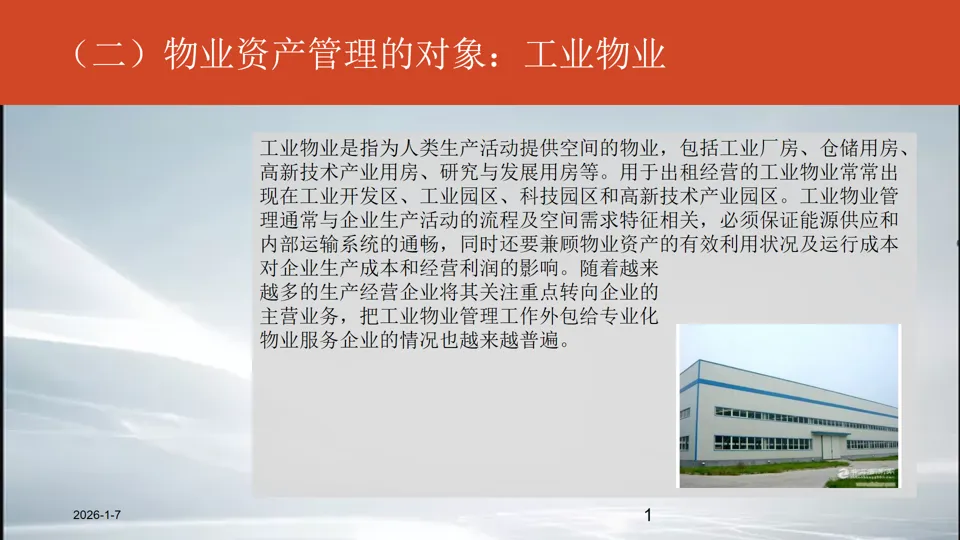 （二）物业资产管理的对象：工业物业

工业物业是指为人类生产活动提供空间的物业，包括工业厂房、仓储用房、高新技术产业用房、研究与发展用房等。用于出租经营的工业物业常常出现在工业开发区、工业园区、科技园区和高新技术产业园区。工业物业管理通常与企业生产活动的流程及空间需求特征相关，必须保证能源供应和内部运输系统的通畅，同时还要兼顾物业资产的有效利用状况及运行成本对企业生产成本和经营利润的影响。随着越来越多的生产经营企业将其关注重点转向企业的主营业务，把工业物业管理工作外包给专业化物业服务企业的情况也越来越普遍。

2026-1-7

1